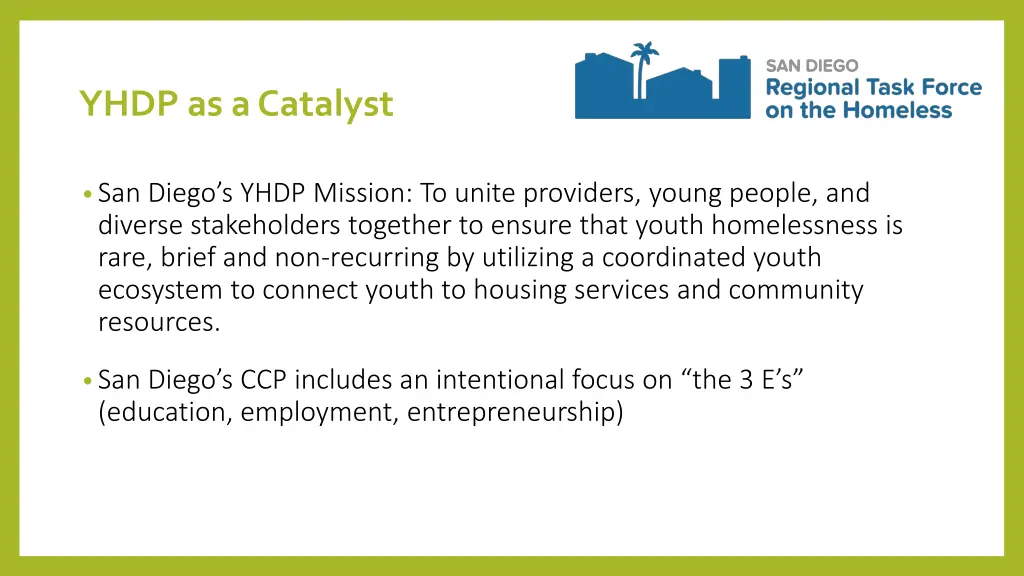 YHDP as a Catalyst

SAN DIEGO
Regional Task Force
on the Homeless

• San Diego's YHDP Mission: To unite providers, young people, and diverse stakeholders together to ensure that youth homelessness is rare, brief and non-recurring by utilizing a coordinated youth ecosystem to connect youth to housing services and community resources.

• San Diego's CCP includes an intentional focus on "the 3 E's" (education, employment, entrepreneurship)